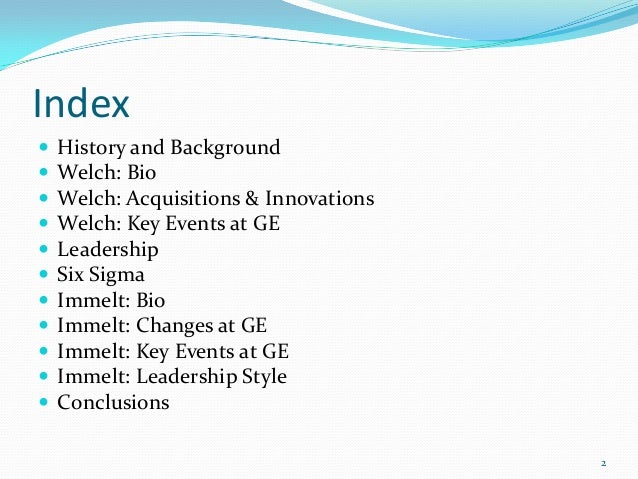 Index

- History and Background
- Welch: Bio
- Welch: Acquisitions & Innovations
- Welch: Key Events at GE
- Leadership
- Six Sigma
- Immelt: Bio
- Immelt: Changes at GE
- Immelt: Key Events at GE
- Immelt: Leadership Style
- Conclusions

2